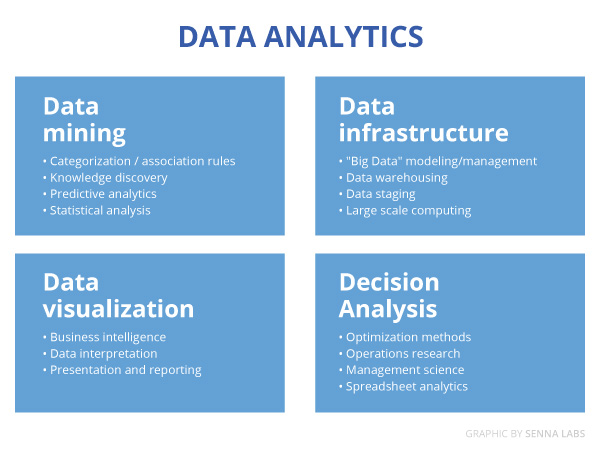 DATA ANALYTICS

Data mining

• Categorization / association rules
• Knowledge discovery
• Predictive analytics
• Statistical analysis

Data infrastructure

• "Big Data" modeling/management
• Data warehousing
• Data staging
• Large scale computing

Data visualization

• Business intelligence
• Data interpretation
• Presentation and reporting

Decision Analysis

• Optimization methods
• Operations research
• Management science
• Spreadsheet analytics

GRAPHIC BY SENNA LABS